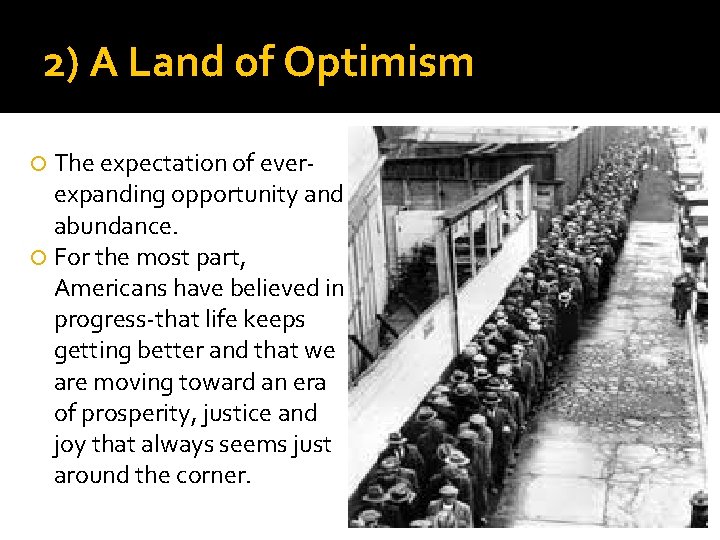 2) A Land of Optimism

The expectation of ever-expanding opportunity and abundance.

For the most part, Americans have believed in progress-that life keeps getting better and that we are moving toward an era of prosperity, justice and joy that always seems just around the corner.